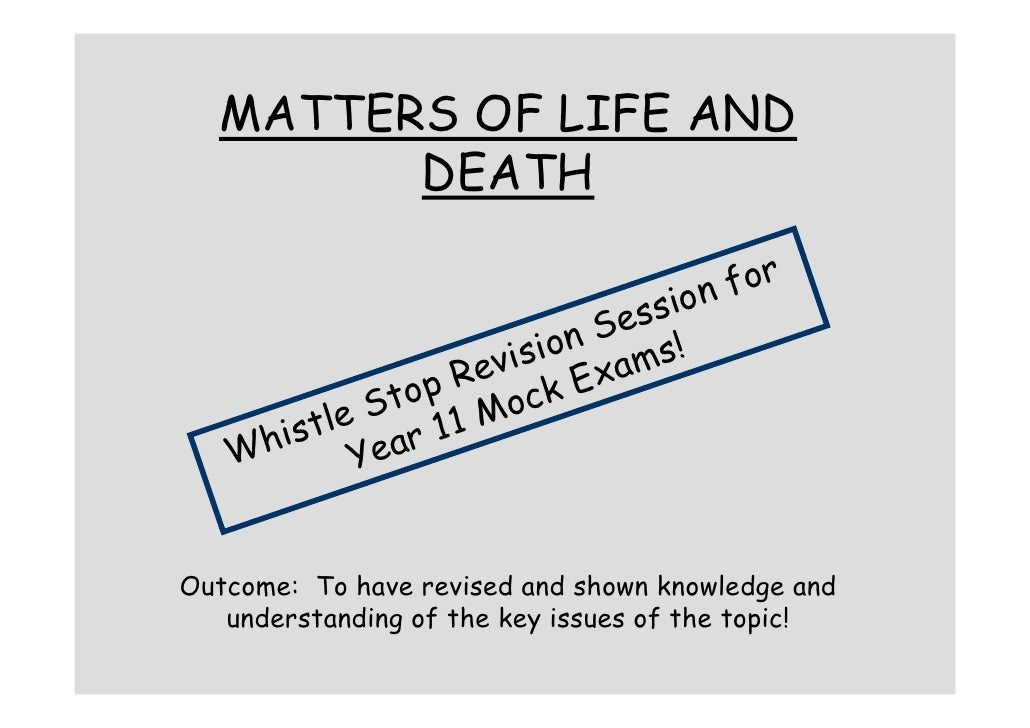 MATTERS OF LIFE AND DEATH

Whistle Stop Revision Session for Year 11 Mock Exams!

Outcome: To have revised and shown knowledge and understanding of the key issues of the topic!